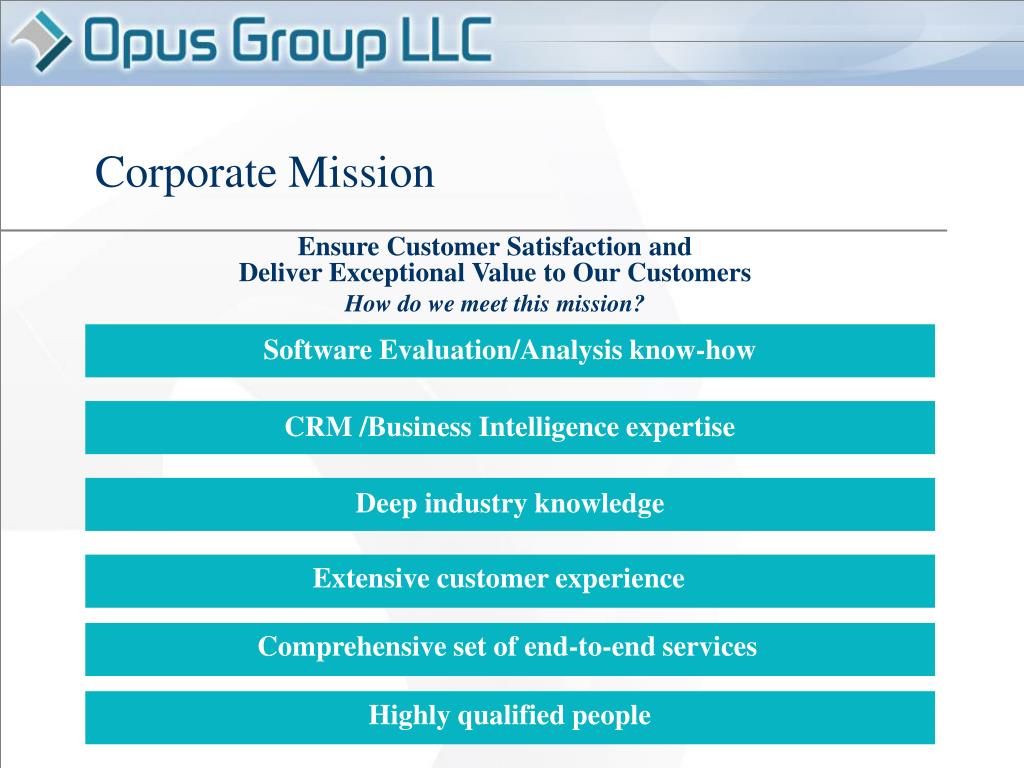 Opus Group LLC

Corporate Mission

Ensure Customer Satisfaction and
Deliver Exceptional Value to Our Customers

How do we meet this mission?

Software Evaluation/Analysis know-how

CRM /Business Intelligence expertise

Deep industry knowledge

Extensive customer experience

Comprehensive set of end-to-end services

Highly qualified people